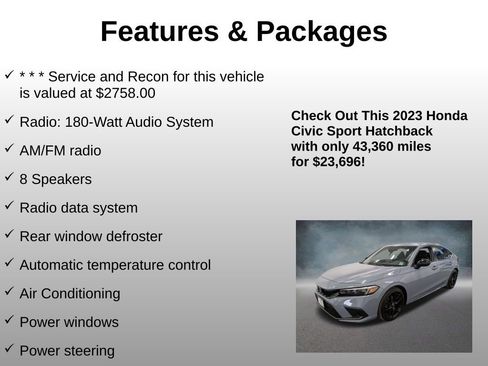 Features & Packages

✓ * * * Service and Recon for this vehicle is valued at $2758.00

✓ Radio: 180-Watt Audio System

✓ AM/FM radio

✓ 8 Speakers

✓ Radio data system

✓ Rear window defroster

✓ Automatic temperature control

✓ Air Conditioning

✓ Power windows

✓ Power steering

Check Out This 2023 Honda Civic Sport Hatchback with only 43,360 miles for $23,696!